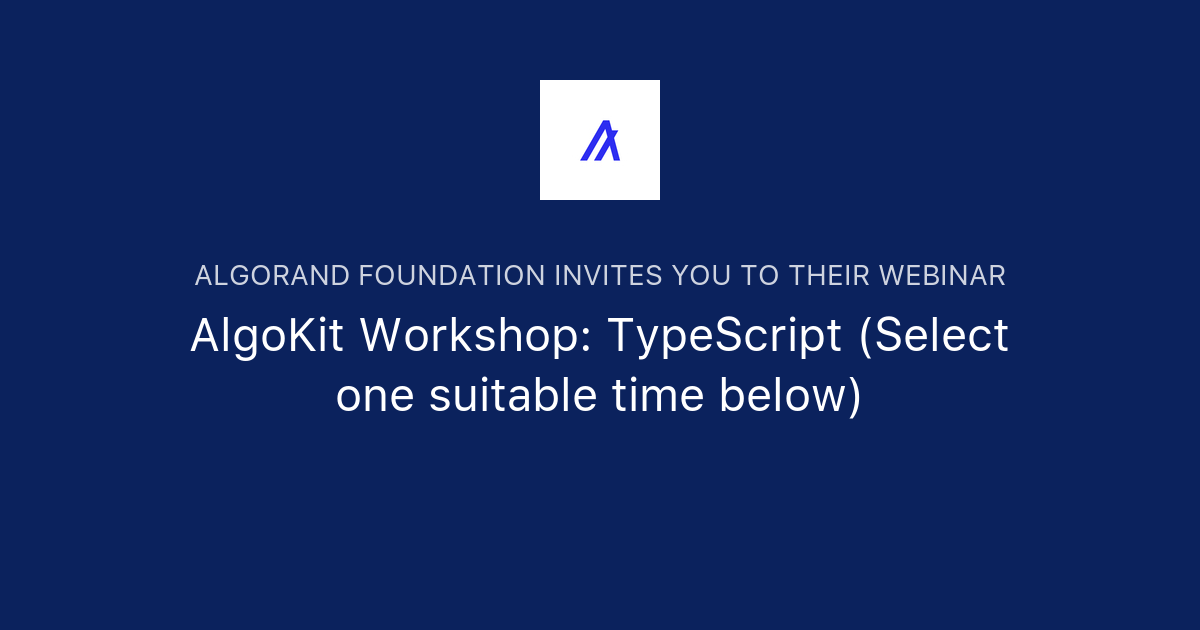 ALGORAND FOUNDATION INVITES YOU TO THEIR WEBINAR

AlgoKit Workshop: TypeScript (Select one suitable time below)